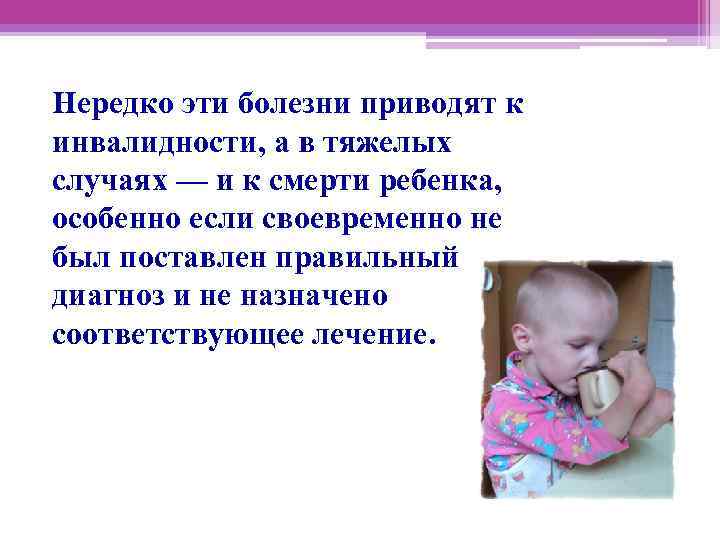 Нередко эти болезни приводят к инвалидности, а в тяжелых случаях — и к смерти ребенка, особенно если своевременно не был поставлен правильный диагноз и не назначено соответствующее лечение.